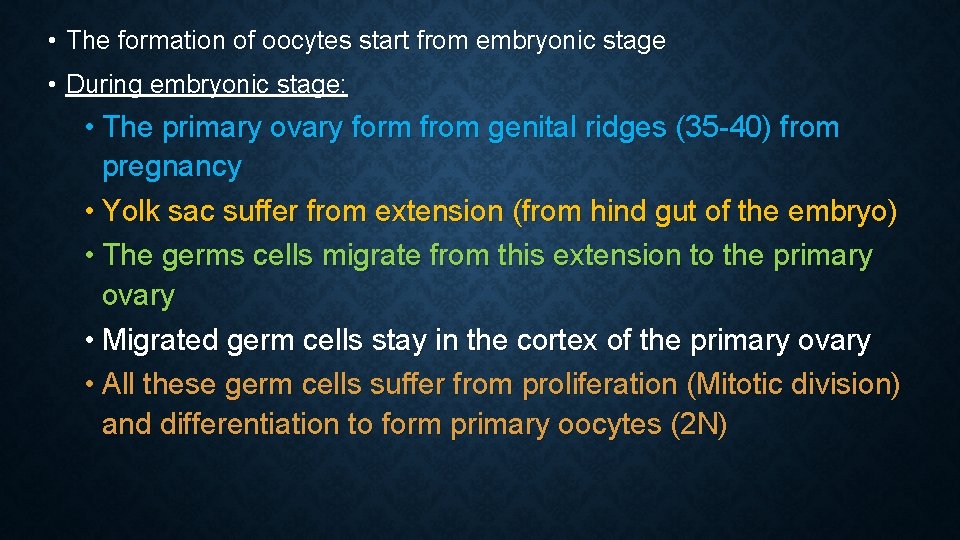 • The formation of oocytes start from embryonic stage

• During embryonic stage:

• The primary ovary form from genital ridges (35-40) from pregnancy

• Yolk sac suffer from extension (from hind gut of the embryo)

• The germs cells migrate from this extension to the primary ovary

• Migrated germ cells stay in the cortex of the primary ovary

• All these germ cells suffer from proliferation (Mitotic division) and differentiation to form primary oocytes (2N)